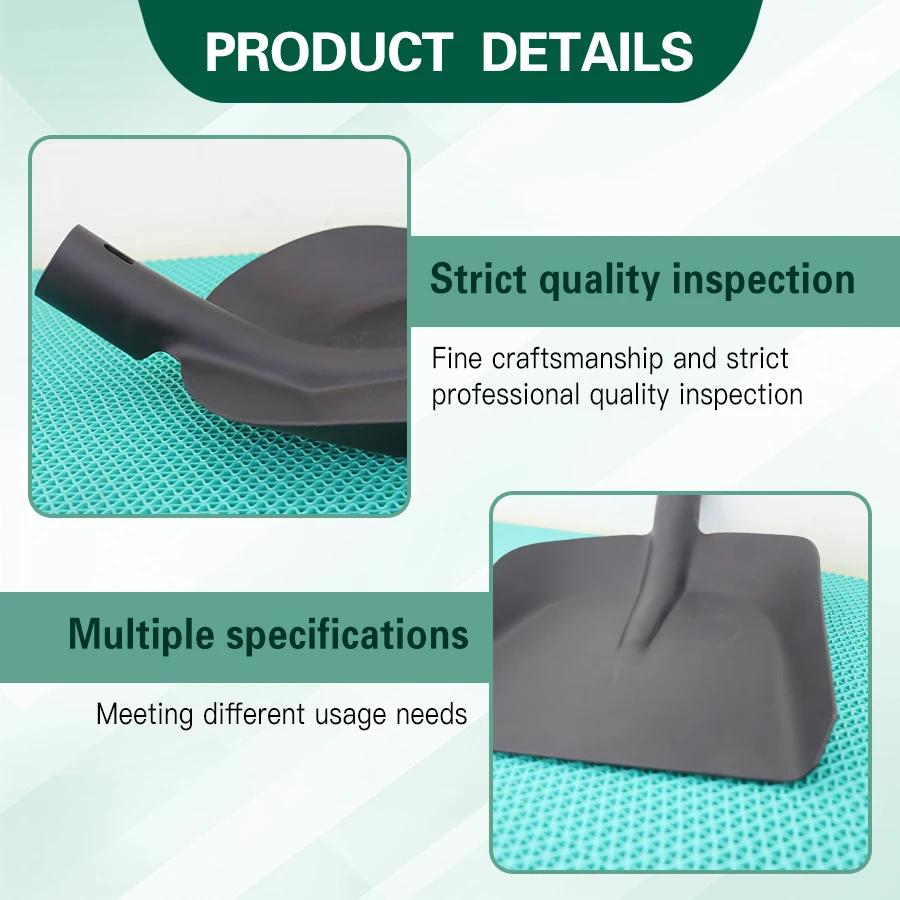 PRODUCT DETAILS

Strict quality inspection

Fine craftsmanship and strict professional quality inspection

Multiple specifications

Meeting different usage needs